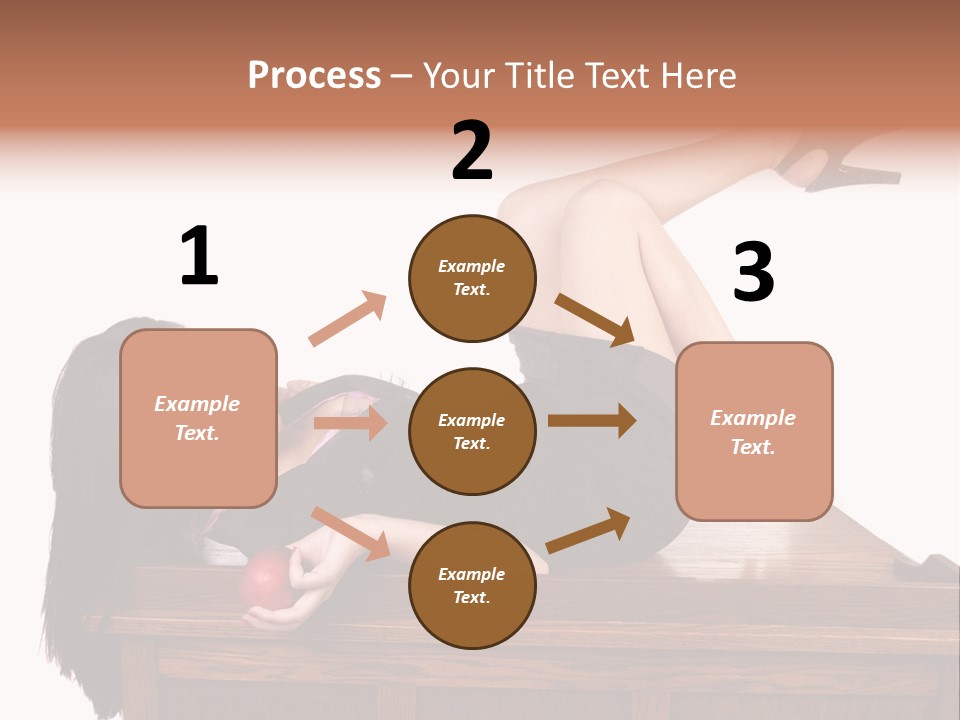 Process – Your Title Text Here

1

Example Text.

2

Example Text.

Example Text.

Example Text.

3

Example Text.